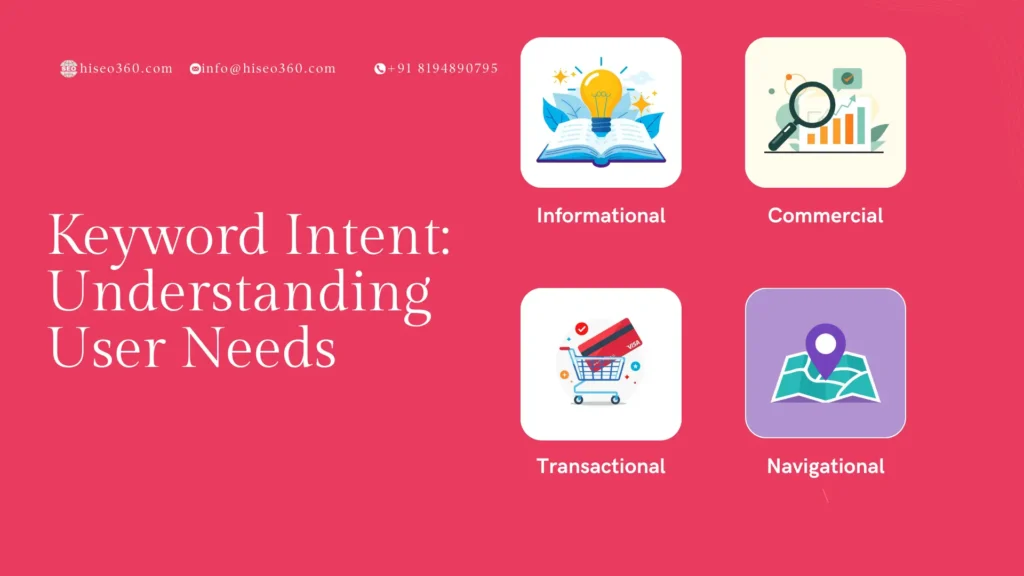 hiseo360.com info@hiseo360.com +91 8194890795

Keyword Intent: Understanding User Needs

Informational

Commercial

VISA

Transactional

Navigational